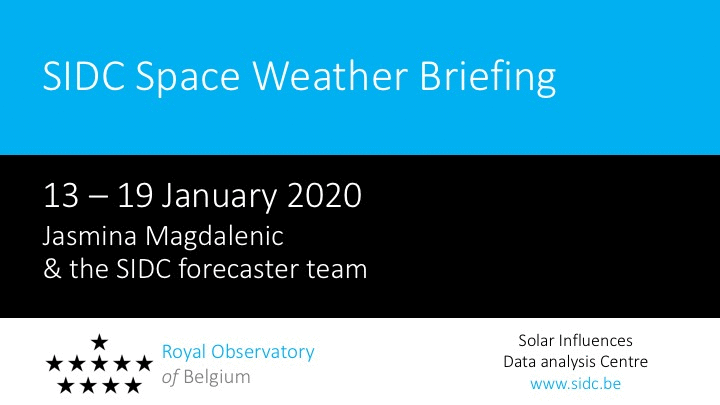 SIDC Space Weather Briefing

13 – 19 January 2020
Jasmina Magdalenic
& the SIDC forecaster team

Royal Observatory
of Belgium

Solar Influences
Data analysis Centre
www.sidc.be